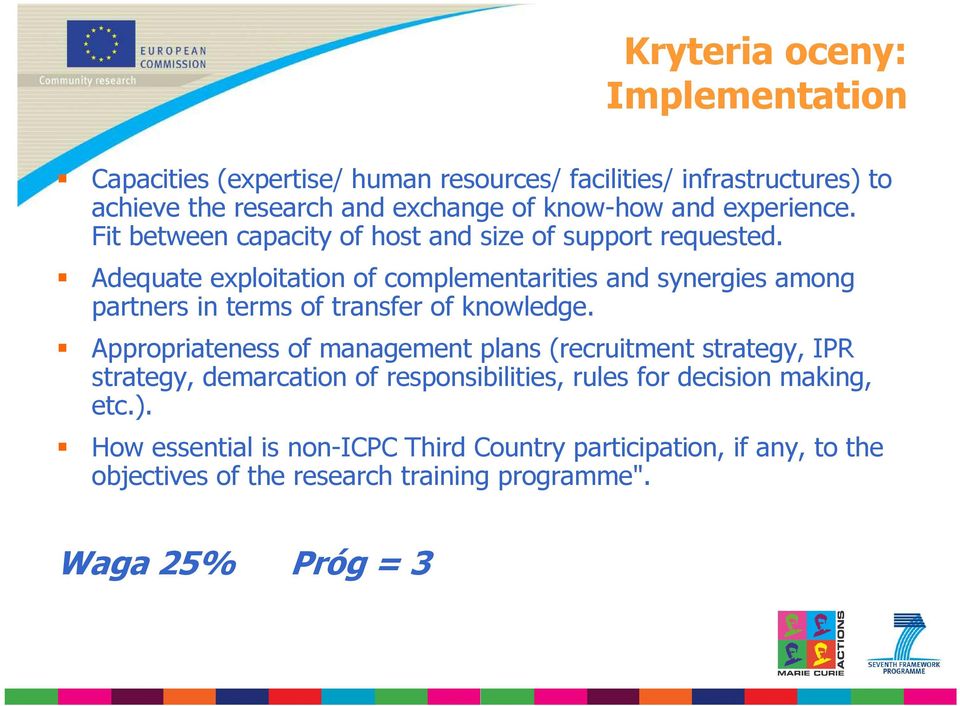 EUROPEAN COMMISSION
Community research

Kryteria oceny: Implementation

▪ Capacities (expertise/ human resources/ facilities/ infrastructures) to achieve the research and exchange of know-how and experience. Fit between capacity of host and size of support requested.

▪ Adequate exploitation of complementarities and synergies among partners in terms of transfer of knowledge.

▪ Appropriateness of management plans (recruitment strategy, IPR strategy, demarcation of responsibilities, rules for decision making, etc.).

▪ How essential is non-ICPC Third Country participation, if any, to the objectives of the research training programme".

Waga 25%   Próg = 3

MARIE CURIE ACTIONS

SEVENTH FRAMEWORK PROGRAMME